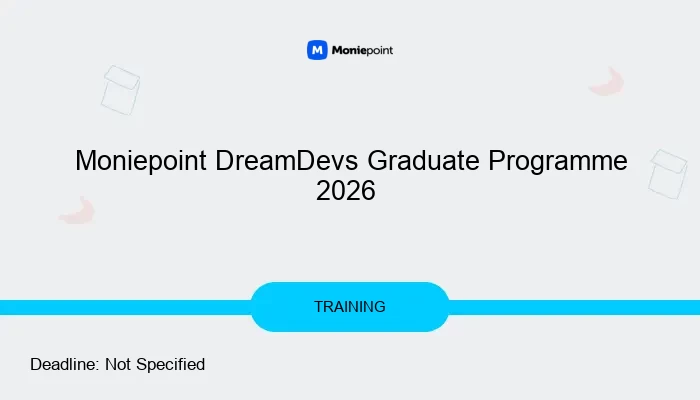 M Moniepoint

Moniepoint DreamDevs Graduate Programme 2026

TRAINING

Deadline: Not Specified